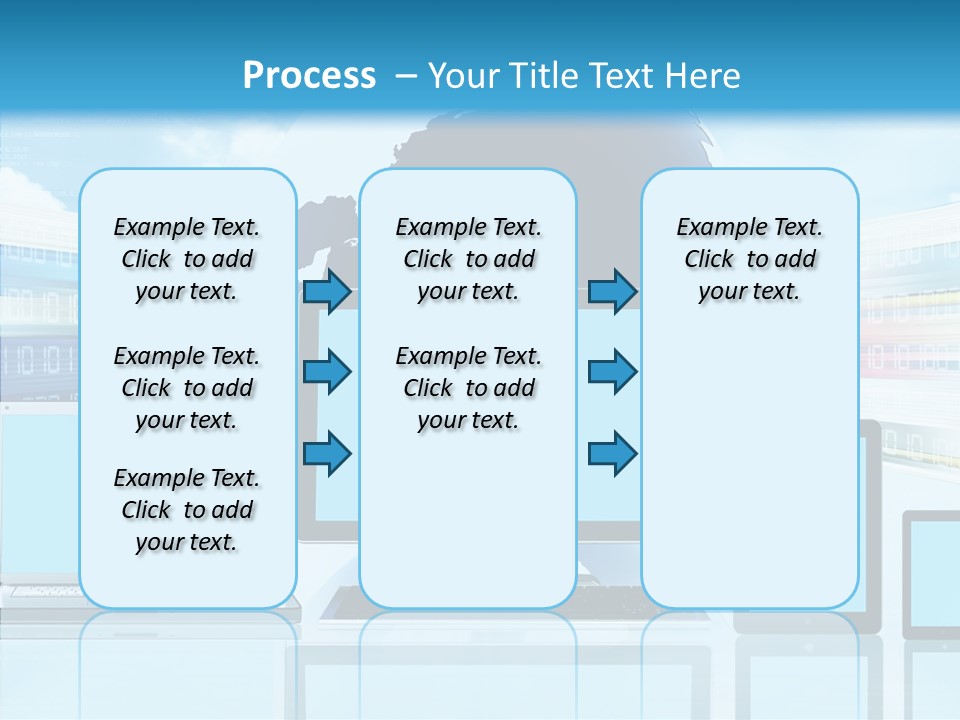 Process – Your Title Text Here

Example Text. Click to add your text.

Example Text. Click to add your text.

Example Text. Click to add your text.

Example Text. Click to add your text.

Example Text. Click to add your text.

Example Text. Click to add your text.